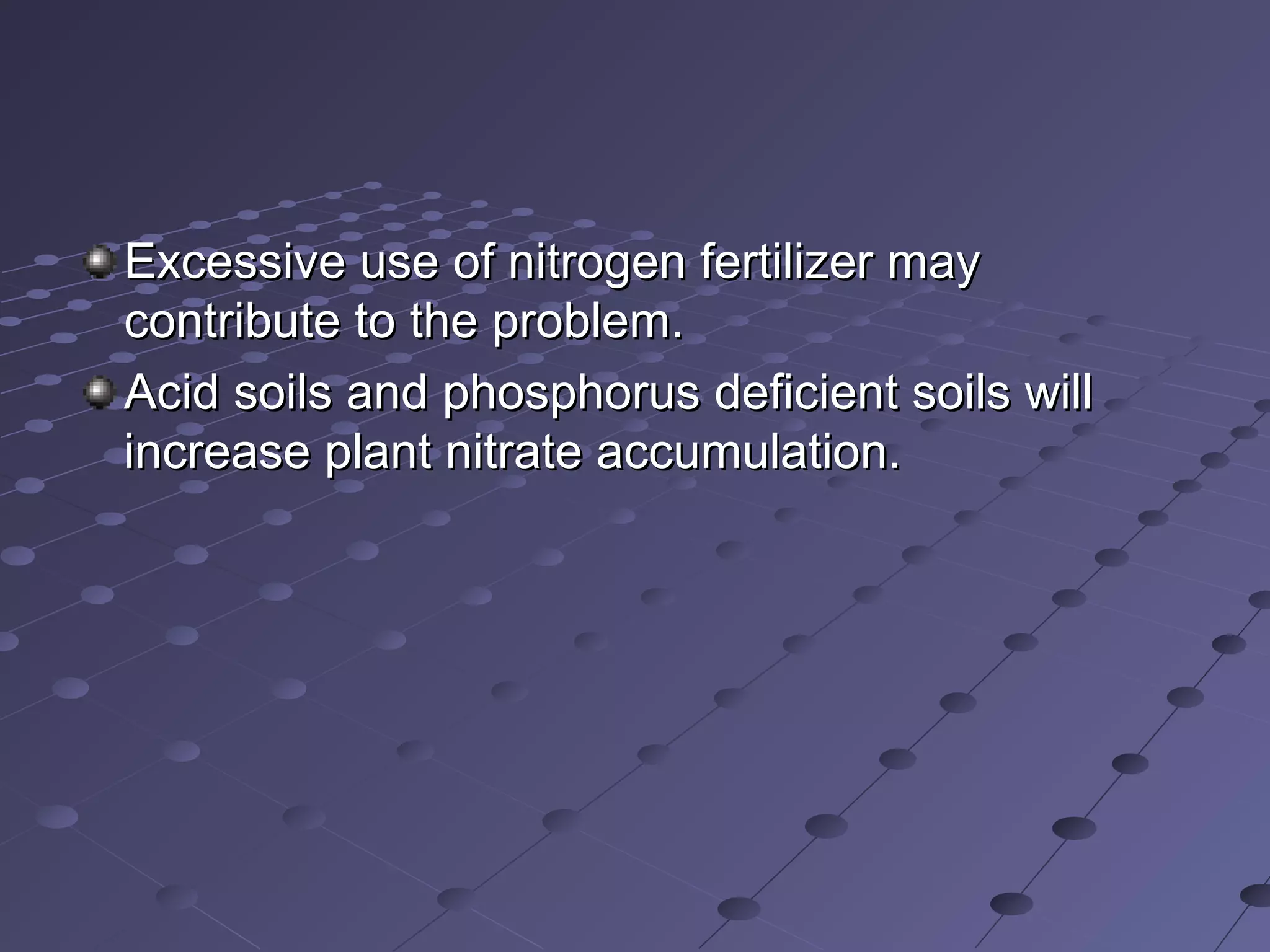 Excessive use of nitrogen fertilizer may contribute to the problem.

Acid soils and phosphorus deficient soils will increase plant nitrate accumulation.